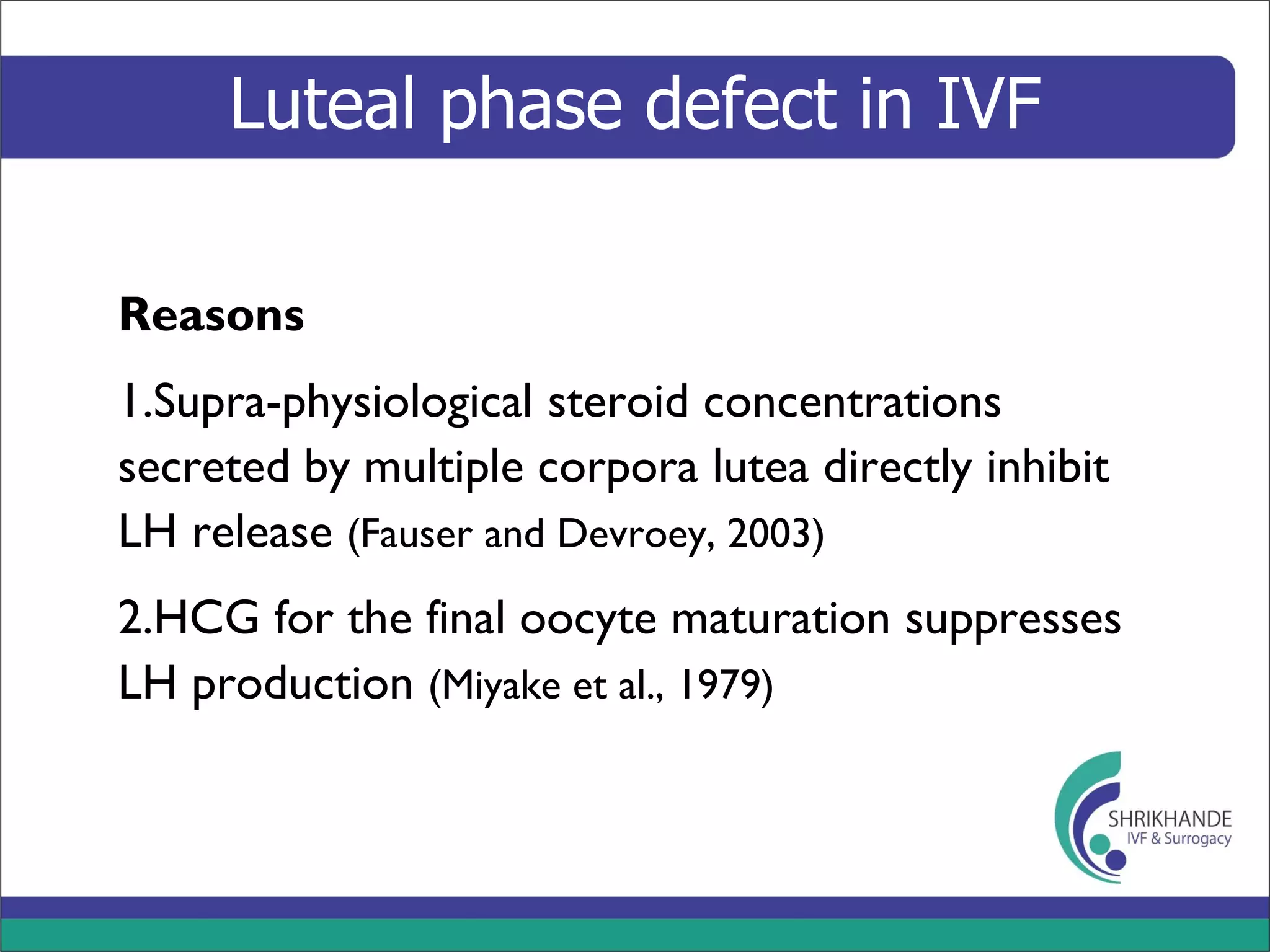 Luteal phase defect in IVF

Reasons

1.Supra-physiological steroid concentrations secreted by multiple corpora lutea directly inhibit LH release (Fauser and Devroey, 2003)

2.HCG for the final oocyte maturation suppresses LH production (Miyake et al., 1979)

SHRIKHANDE
IVF & Surrogacy